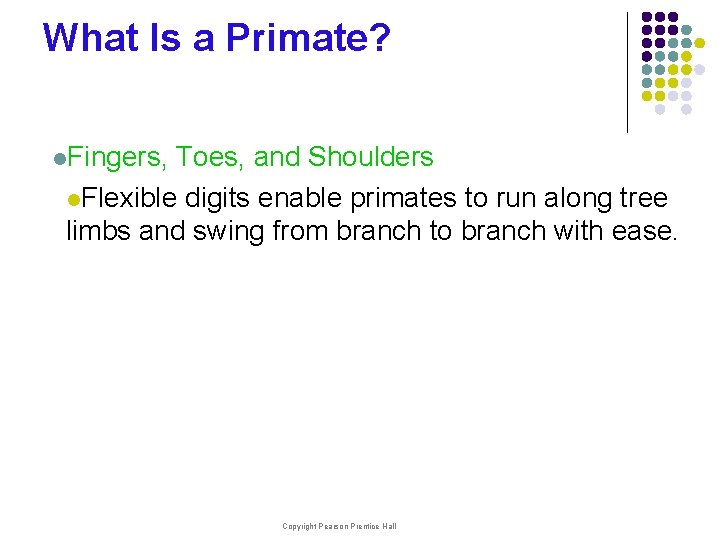 What Is a Primate?

Fingers, Toes, and Shoulders

Flexible digits enable primates to run along tree limbs and swing from branch to branch with ease.

Copyright Pearson Prentice Hall